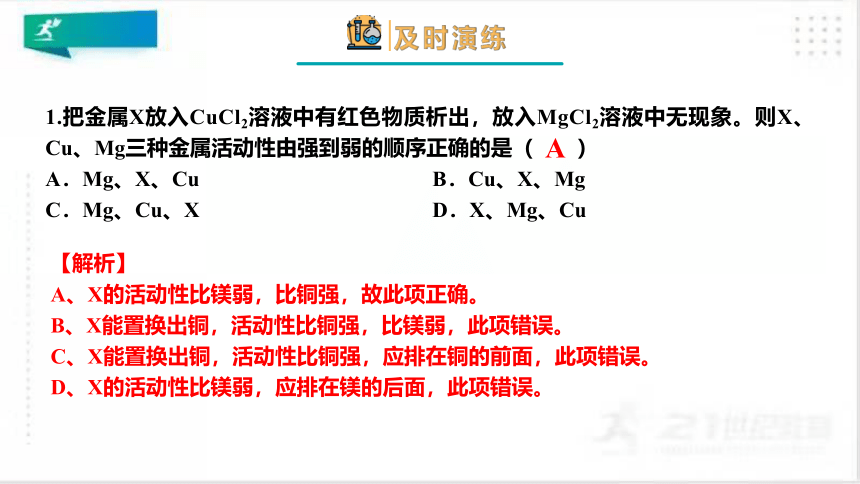 及时演练

1.把金属X放入$CuCl_2$溶液中有红色物质析出，放入$MgCl_2$溶液中无现象。则X、Cu、Mg三种金属活动性由强到弱的顺序正确的是（ A ）

A．Mg、X、Cu　　B．Cu、X、Mg

C．Mg、Cu、X　　D．X、Mg、Cu

【解析】
A、X的活动性比镁弱，比铜强，故此项正确。
B、X能置换出铜，活动性比铜强，比镁弱，此项错误。
C、X能置换出铜，活动性比铜强，应排在铜的前面，此项错误。
D、X的活动性比镁弱，应排在镁的后面，此项错误。

21世纪教育